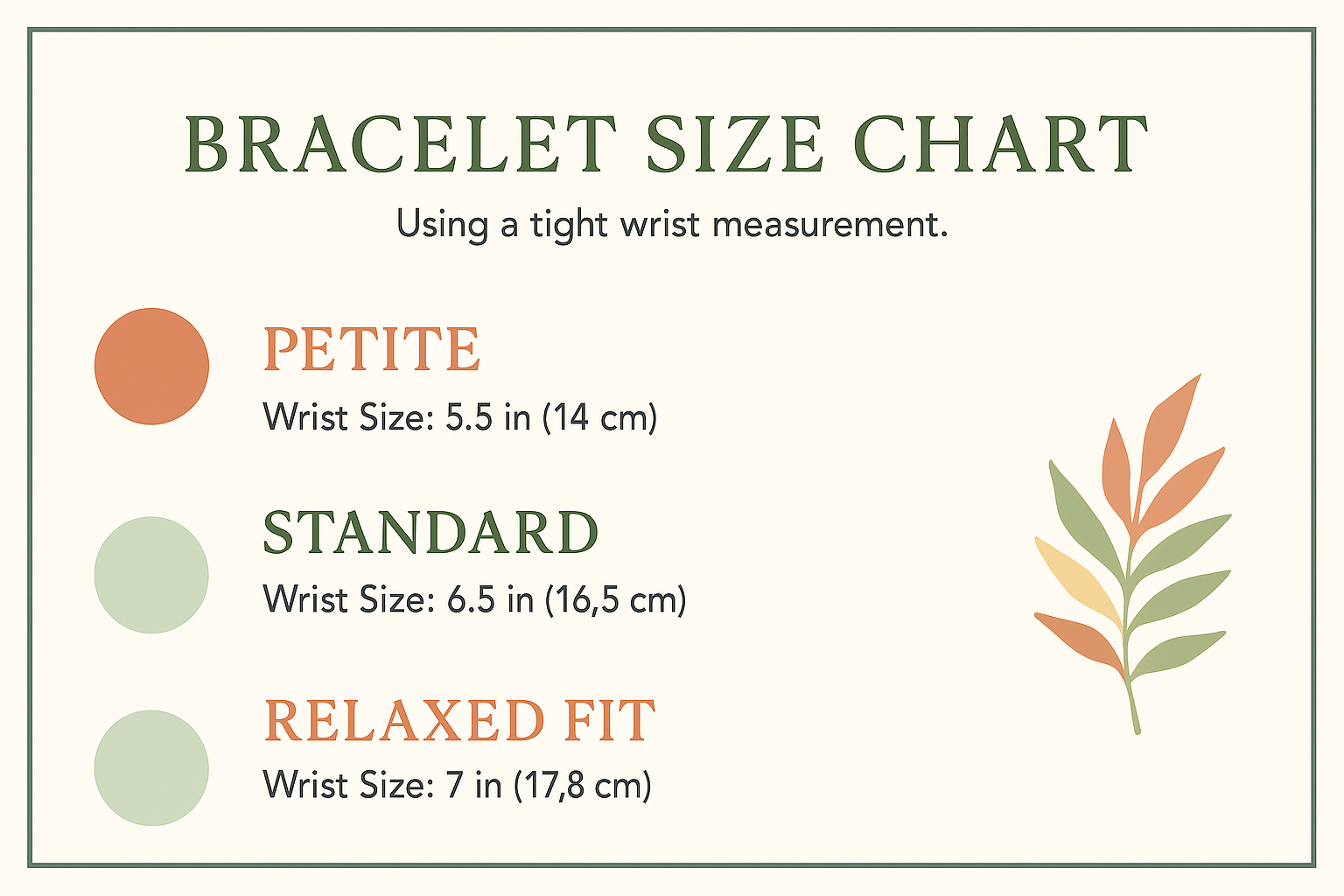 BRACELET SIZE CHART

Using a tight wrist measurement.

PETITE

Wrist Size: 5.5 in (14 cm)

STANDARD

Wrist Size: 6.5 in (16,5 cm)

RELAXED FIT

Wrist Size: 7 in (17,8 cm)